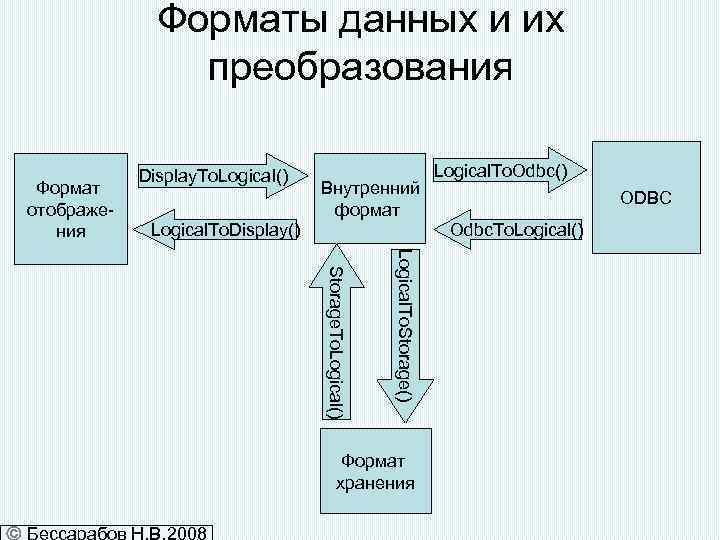 Форматы данных и их преобразования

Формат отображения

DisplayToLogical()

LogicalToDisplay()

Внутренний формат

LogicalToOdbc()

OdbcToLogical()

ODBC

StorageToLogical()

LogicalToStorage()

Формат хранения

© Бессарабов Н.В.2008